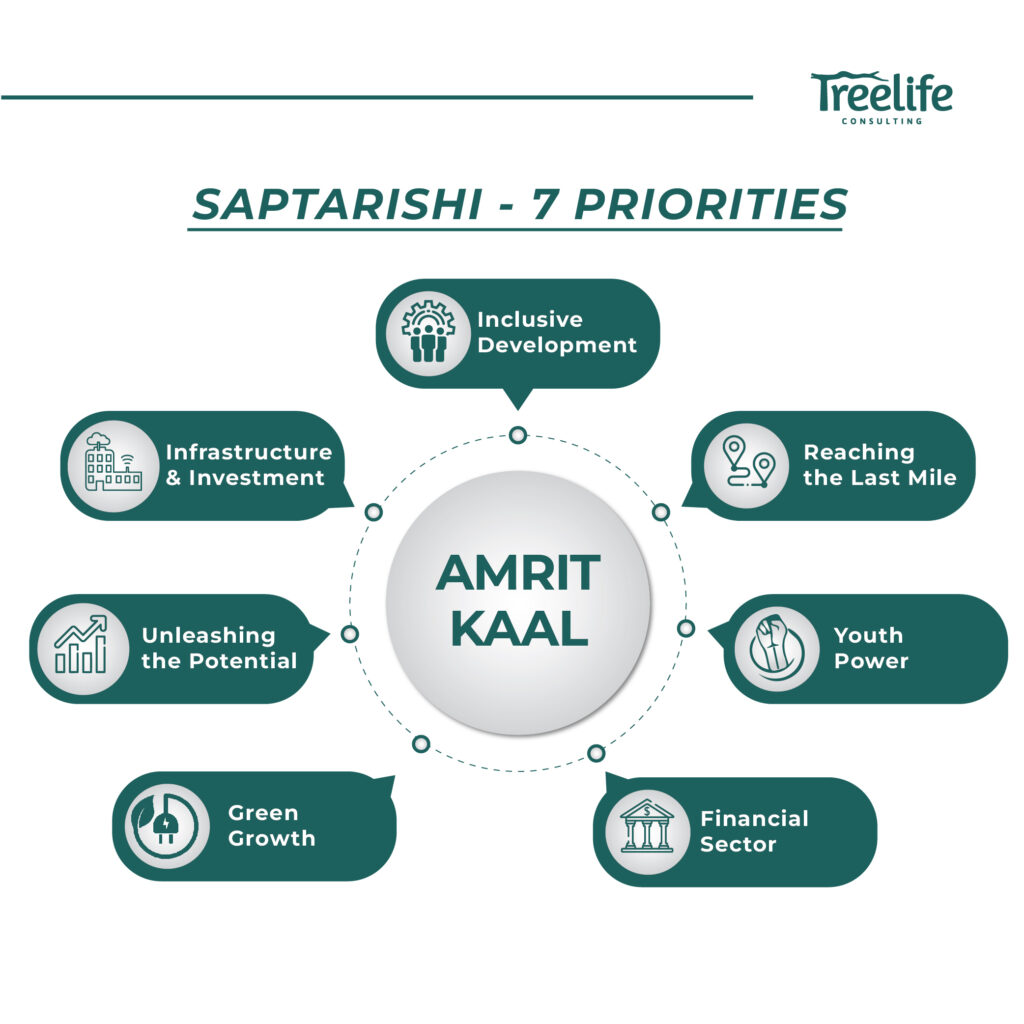 Treelife
CONSULTING

SAPTARISHI - 7 PRIORITIES

Inclusive Development

Infrastructure & Investment

Reaching the Last Mile

AMRIT KAAL

Unleashing the Potential

Youth Power

Green Growth

Financial Sector